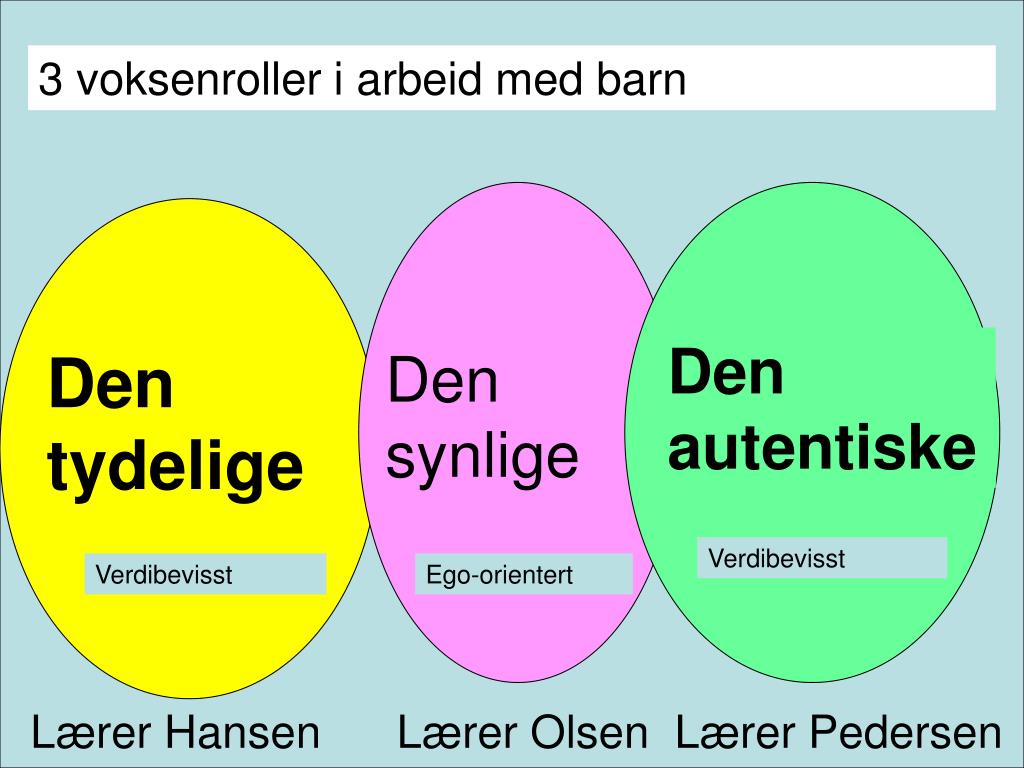 3 voksenroller i arbeid med barn

Den tydelige

Verdibevisst

Den synlige

Ego-orientert

Den autentiske

Verdibevisst

Lærer Hansen

Lærer Olsen

Lærer Pedersen